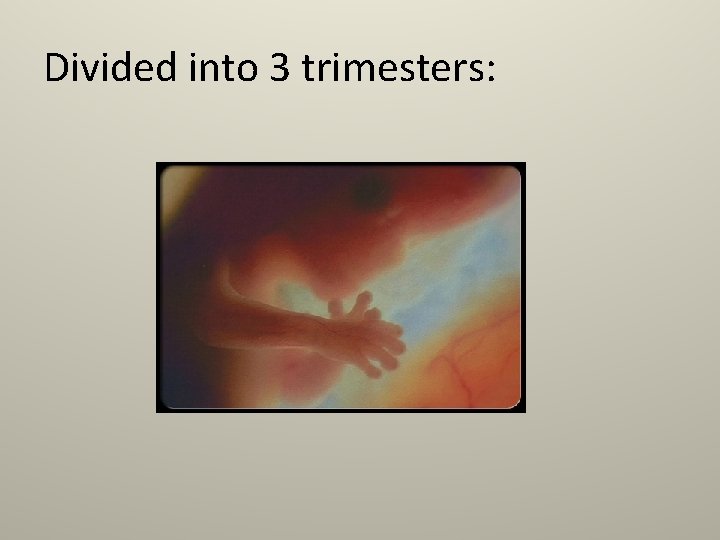 Divided into 3 trimesters: